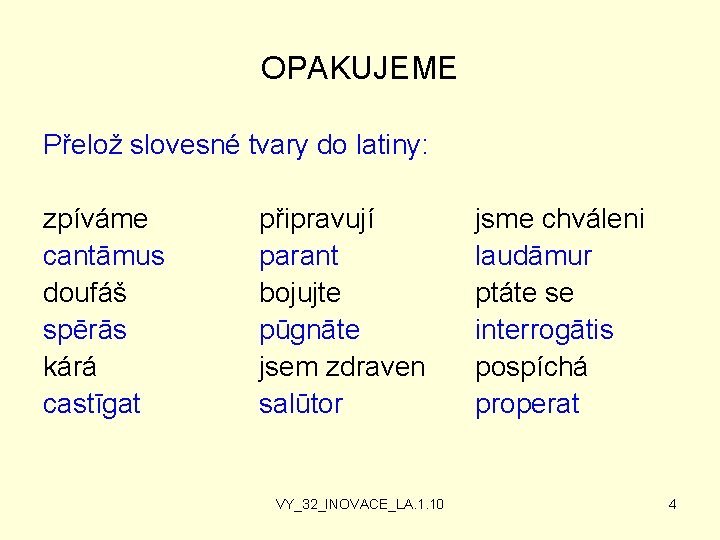 OPAKUJEME

Přelož slovesné tvary do latiny:

zpíváme
cantāmus
doufáš
spērās
kárá
castīgat

připravují
parant
bojujte
pūgnāte
jsem zdraven
salūtor

jsme chváleni
laudāmur
ptáte se
interrogātis
pospíchá
properat

VY_32_INOVACE_LA.1.10

4